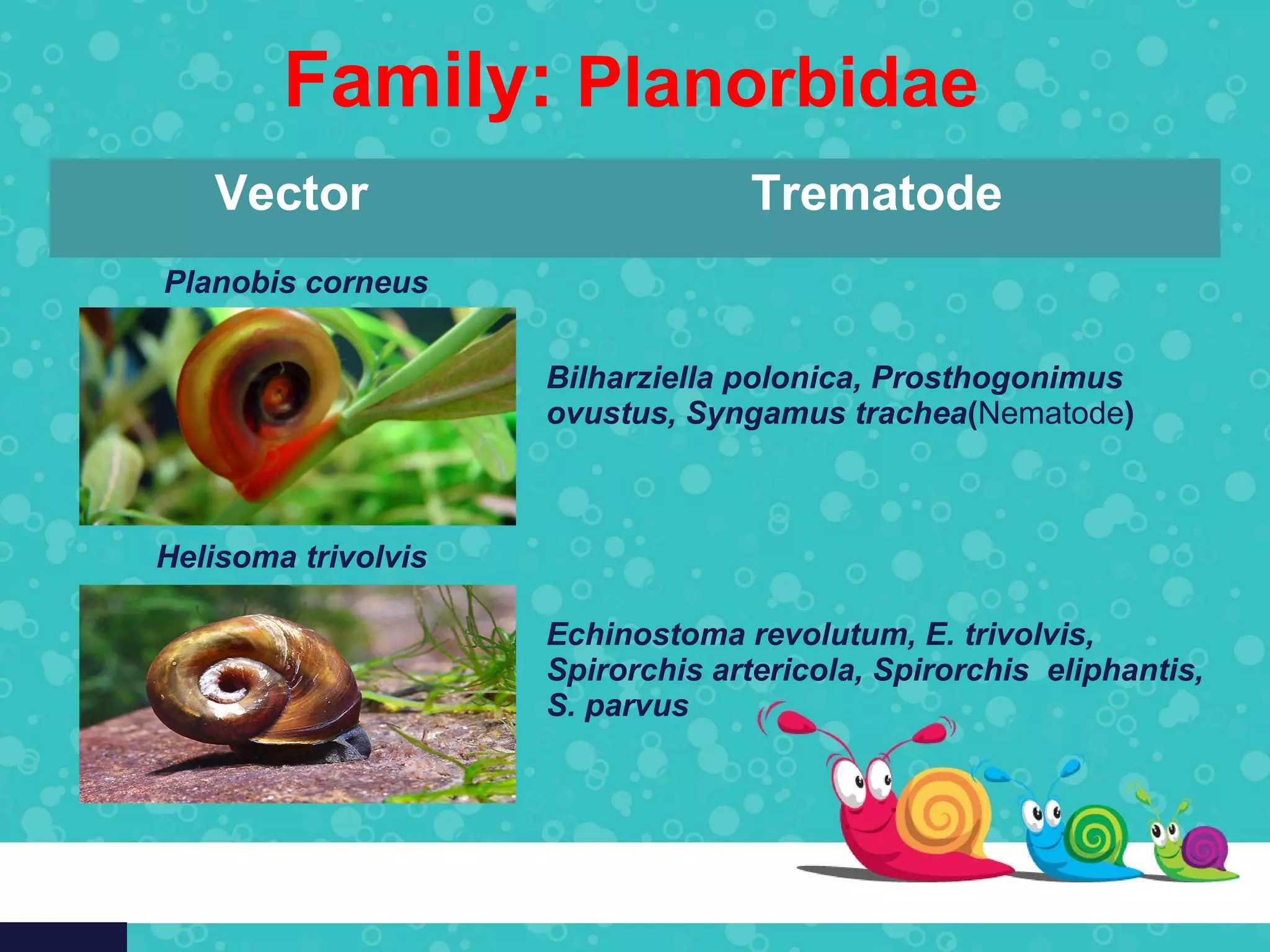 Family: Planorbidae

| Vector | Trematode |
|---|---|
| Planobis corneus | Bilharziella polonica, Prosthogonimus ovustus, Syngamus trachea(Nematode) |
| Helisoma trivolvis | Echinostoma revolutum, E. trivolvis, Spirorchis artericola, Spirorchis eliphantis, S. parvus |